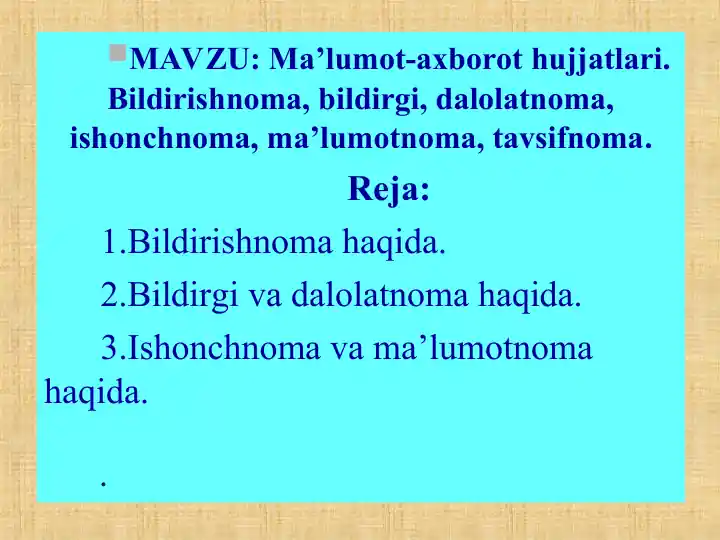 MAVZU: Ma’lumot-axborot hujjatlari. Bildirishnoma, bildirgi, dalolatnoma, ishonchnoma, ma’lumotnoma, tavsifnoma.

Reja:

1.Bildirishnoma haqida.

2.Bildirgi va dalolatnoma haqida.

3.Ishonchnoma va ma’lumotnoma haqida.

.